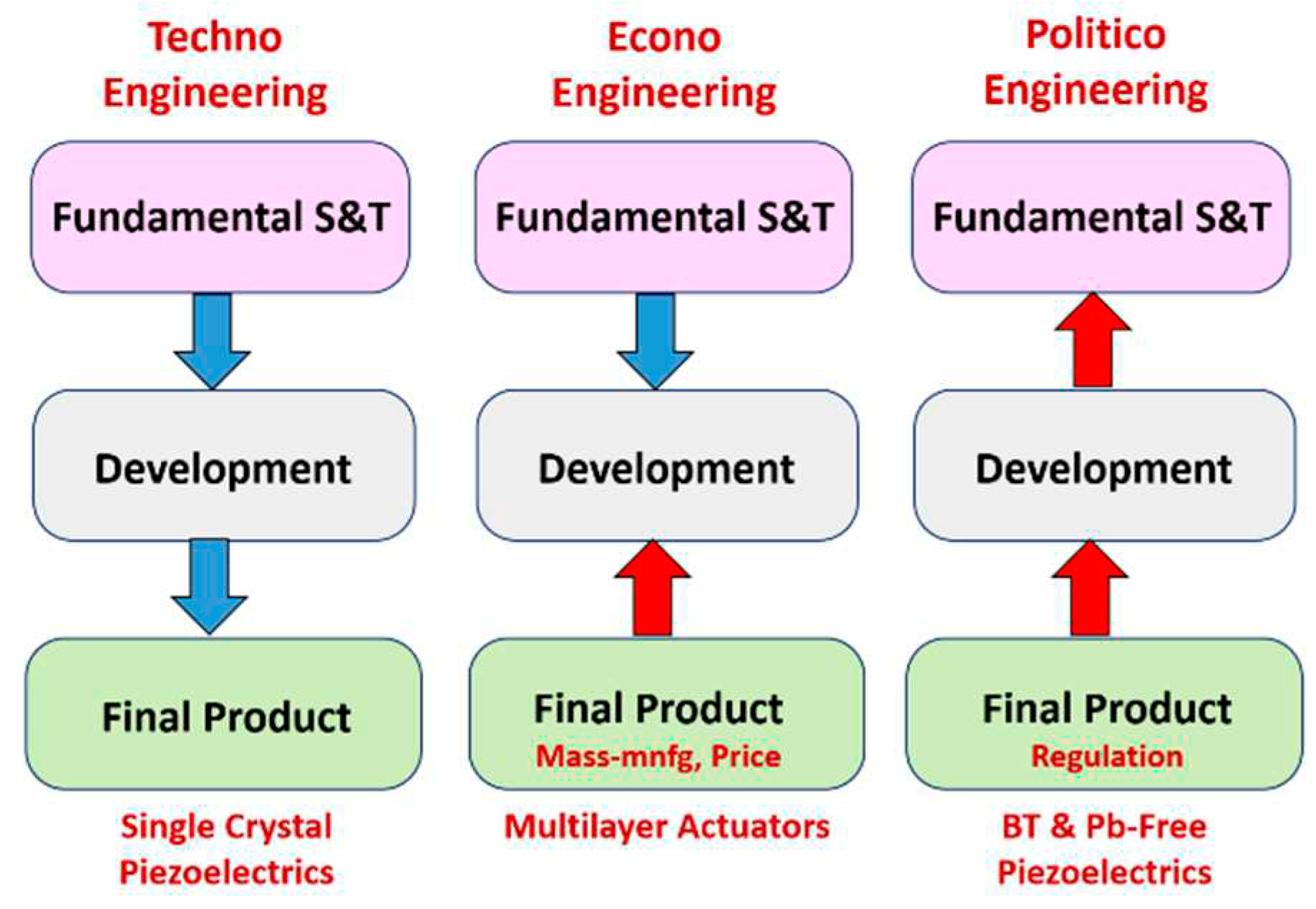 Techno Engineering

Fundamental S&T

Development

Final Product

Single Crystal Piezoelectrics

Econo Engineering

Fundamental S&T

Development

Final Product
Mass-mnfg, Price

Multilayer Actuators

Politico Engineering

Fundamental S&T

Development

Final Product
Regulation

BT & Pb-Free Piezoelectrics